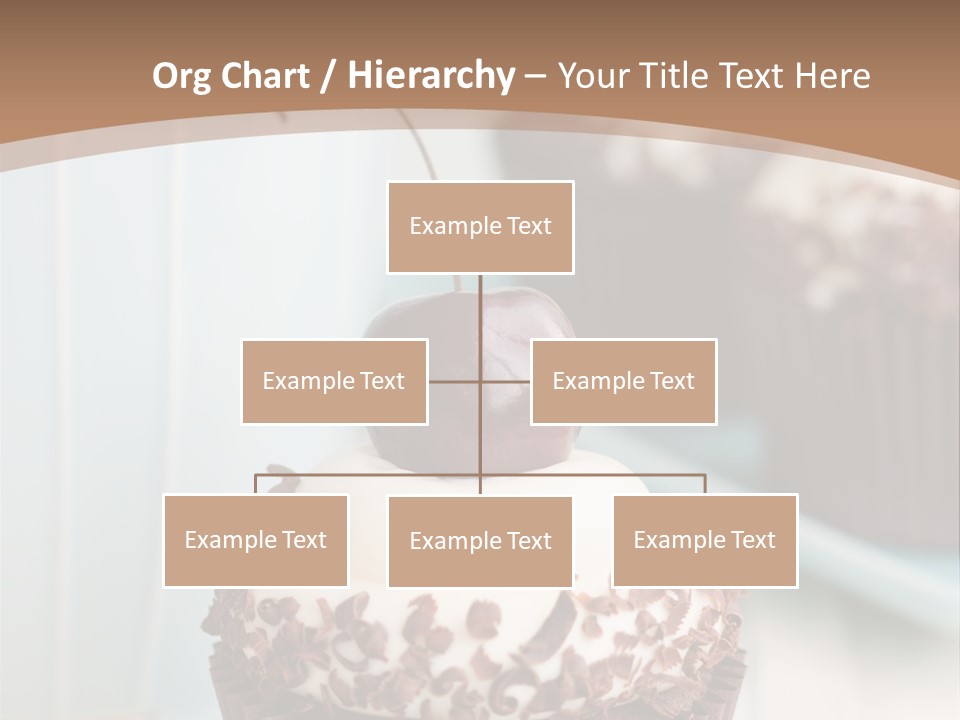 Org Chart / Hierarchy – Your Title Text Here

Example Text

Example Text

Example Text

Example Text

Example Text

Example Text